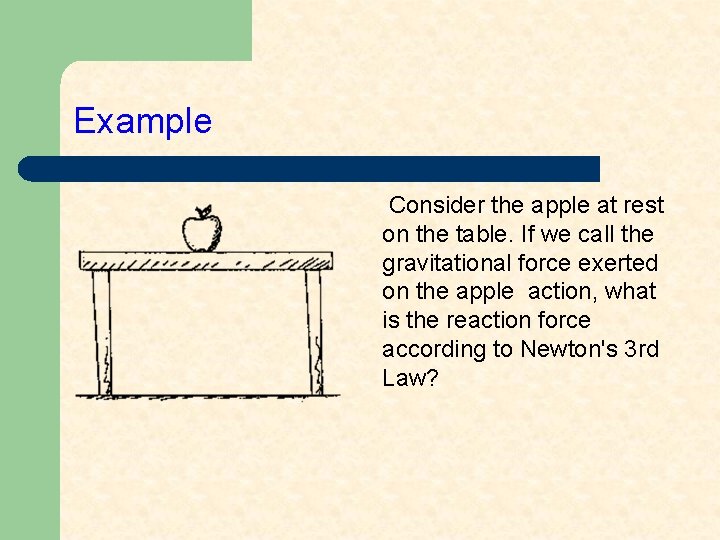 Example

Consider the apple at rest on the table. If we call the gravitational force exerted on the apple action, what is the reaction force according to Newton's 3rd Law?